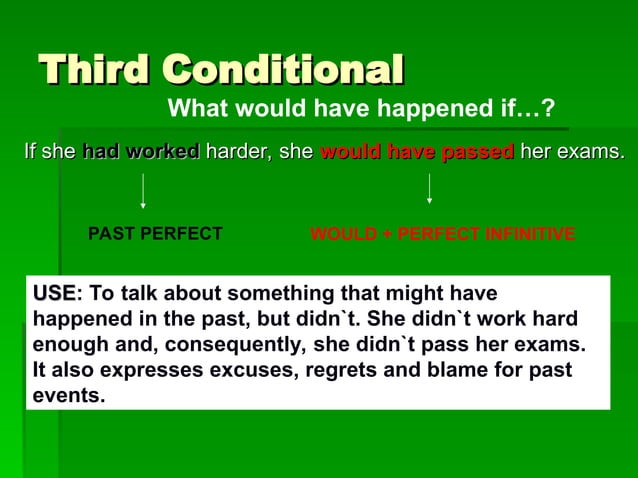 Third Conditional

What would have happened if…?

If she had worked harder, she would have passed her exams.

PAST PERFECT

WOULD + PERFECT INFINITIVE

USE: To talk about something that might have happened in the past, but didn`t. She didn`t work hard enough and, consequently, she didn`t pass her exams. It also expresses excuses, regrets and blame for past events.